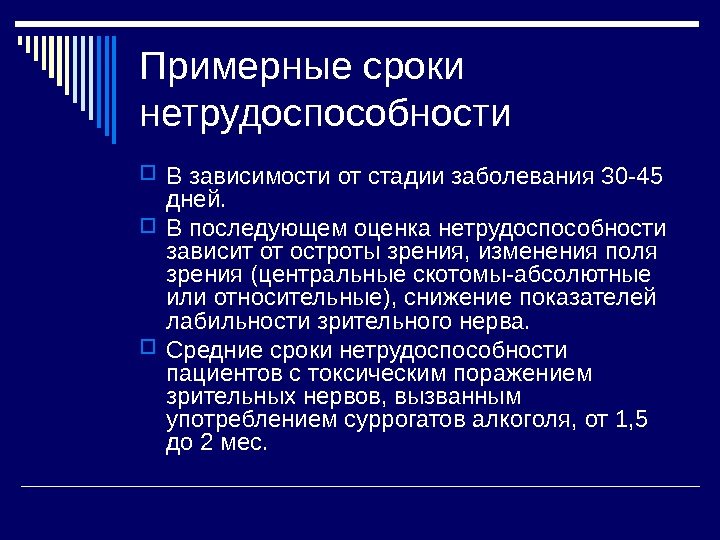 Примерные сроки нетрудоспособности

В зависимости от стадии заболевания 30-45 дней.

В последующем оценка нетрудоспособности зависит от остроты зрения, изменения поля зрения (центральные скотомы-абсолютные или относительные), снижение показателей лабильности зрительного нерва.

Средние сроки нетрудоспособности пациентов с токсическим поражением зрительных нервов, вызванным употреблением суррогатов алкоголя, от 1,5 до 2 мес.